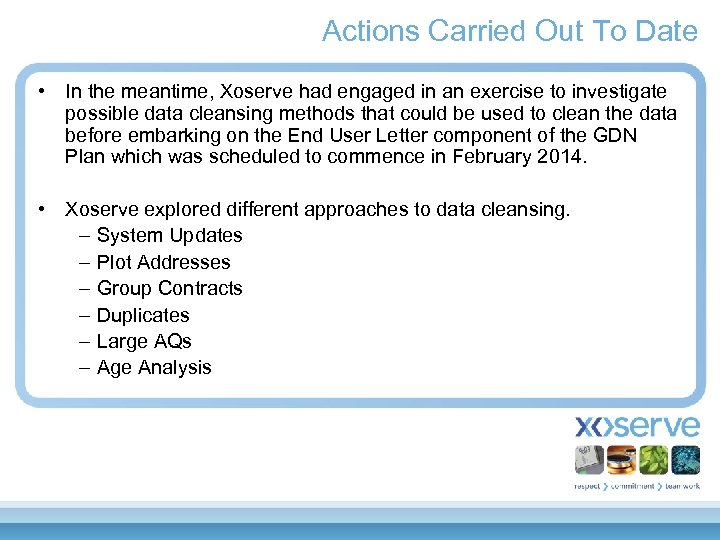 Actions Carried Out To Date

• In the meantime, Xoserve had engaged in an exercise to investigate possible data cleansing methods that could be used to clean the data before embarking on the End User Letter component of the GDN Plan which was scheduled to commence in February 2014.

• Xoserve explored different approaches to data cleansing.
– System Updates
– Plot Addresses
– Group Contracts
– Duplicates
– Large AQs
– Age Analysis

xoserve

respect > commitment > teamwork